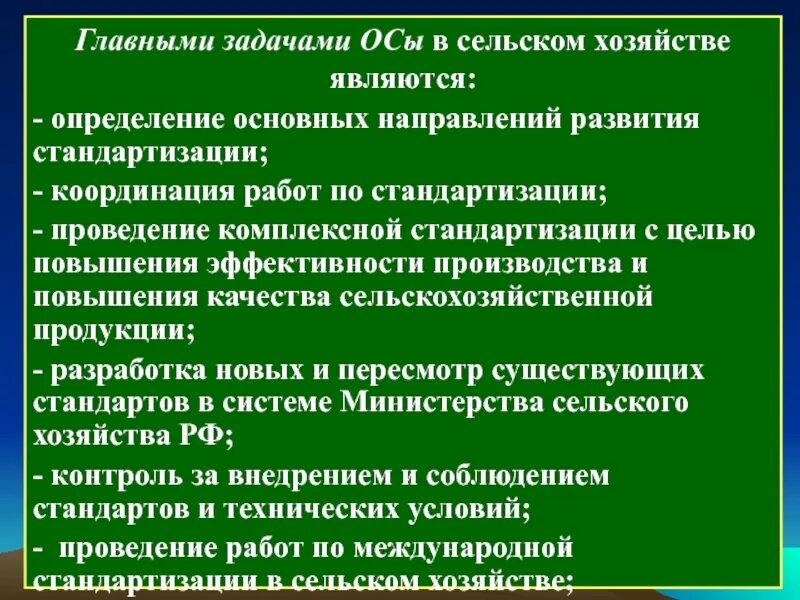 Главными задачами ОСы в сельском хозяйстве являются:

- определение основных направлений развития стандартизации;

- координация работ по стандартизации;

- проведение комплексной стандартизации с целью повышения эффективности производства и повышения качества сельскохозяйственной продукции;

- разработка новых и пересмотр существующих стандартов в системе Министерства сельского хозяйства РФ;

- контроль за внедрением и соблюдением стандартов и технических условий;

- проведение работ по международной стандартизации в сельском хозяйстве;